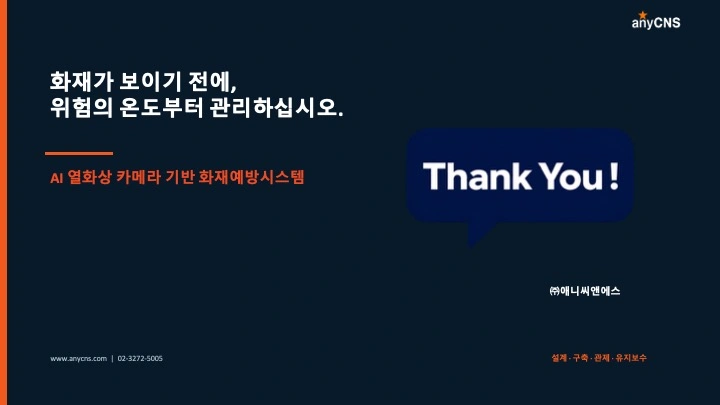 anyCNS

화재가 보이기 전에,
위험의 온도부터 관리하십시오.

AI 열화상 카메라 기반 화재예방시스템

Thank You !

㈜애니씨앤에스

www.anycns.com | 02-3272-5005

설계 · 구축 · 관제 · 유지보수